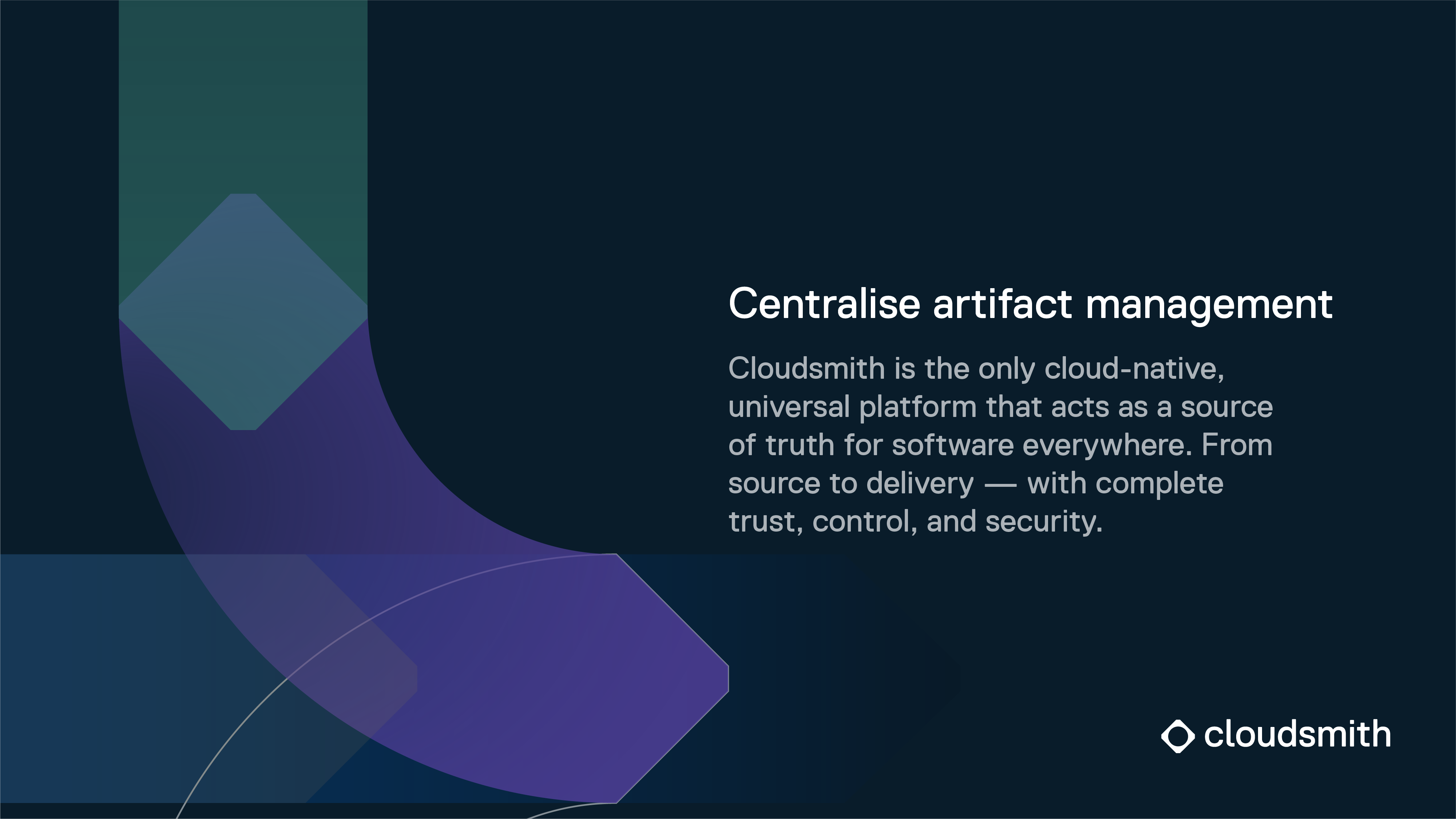 Centralise artifact management

Cloudsmith is the only cloud-native, universal platform that acts as a source of truth for software everywhere. From source to delivery — with complete trust, control, and security.

cloudsmith